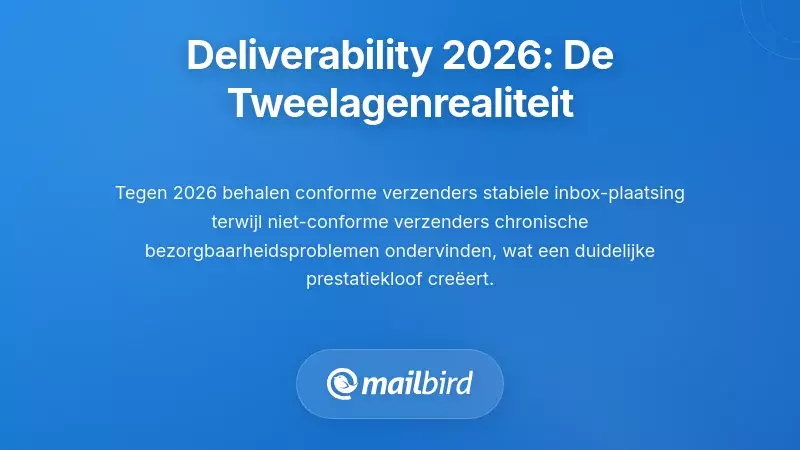 Deliverability 2026: De Tweelagenrealiteit

Tegen 2026 behalen conforme verzenders stabiele inbox-plaatsing terwijl niet-conforme verzenders chronische bezorgbaarheidsproblemen ondervinden, wat een duidelijke prestatiekloof creëert.

mailbird